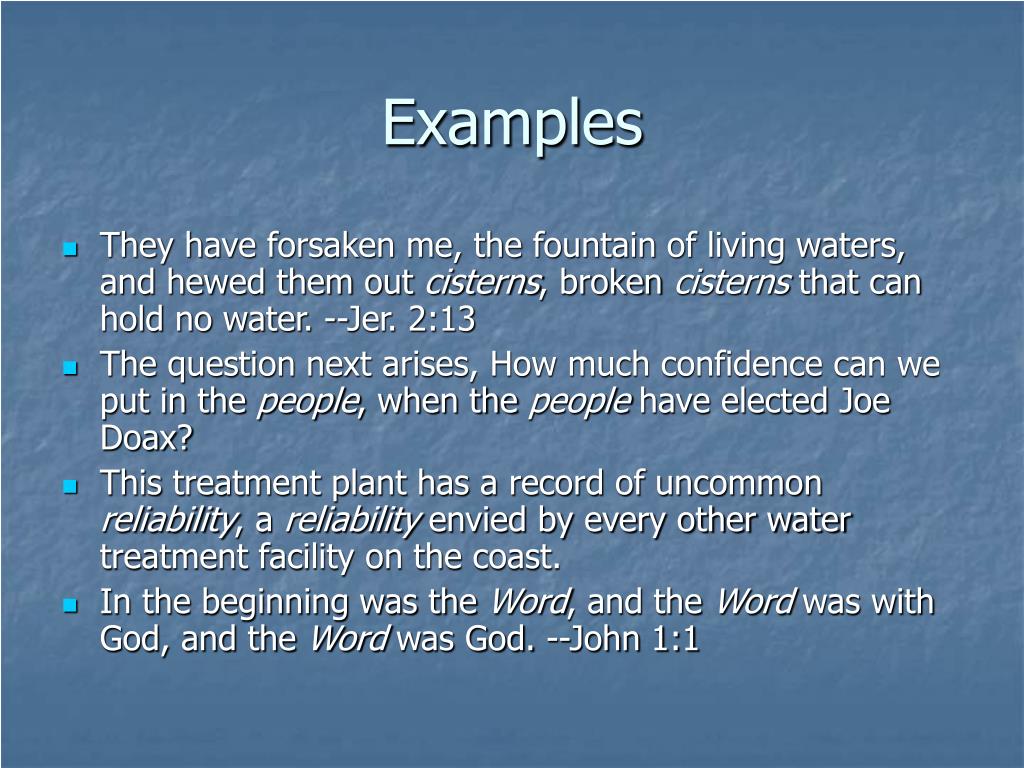 Examples

- They have forsaken me, the fountain of living waters, and hewed them out cisterns, broken cisterns that can hold no water. --Jer. 2:13
- The question next arises, How much confidence can we put in the people, when the people have elected Joe Doax?
- This treatment plant has a record of uncommon reliability, a reliability envied by every other water treatment facility on the coast.
- In the beginning was the Word, and the Word was with God, and the Word was God. --John 1:1